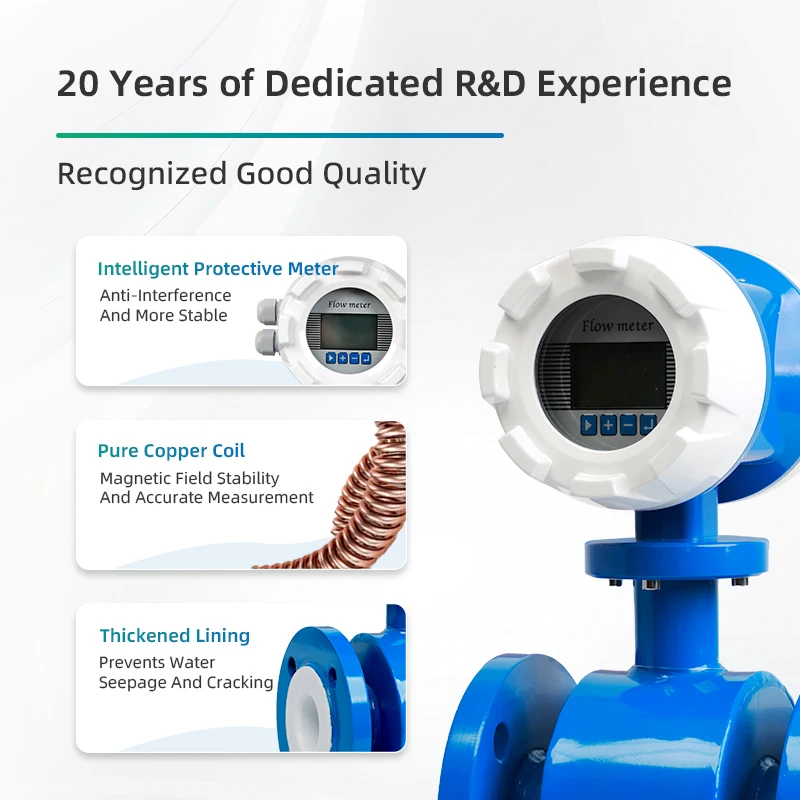 20 Years of Dedicated R&D Experience

Recognized Good Quality

Intelligent Protective Meter
Anti-Interference
And More Stable

Flow meter

Pure Copper Coil
Magnetic Field Stability
And Accurate Measurement

Thickened Lining
Prevents Water
Seepage And Cracking

Flow meter